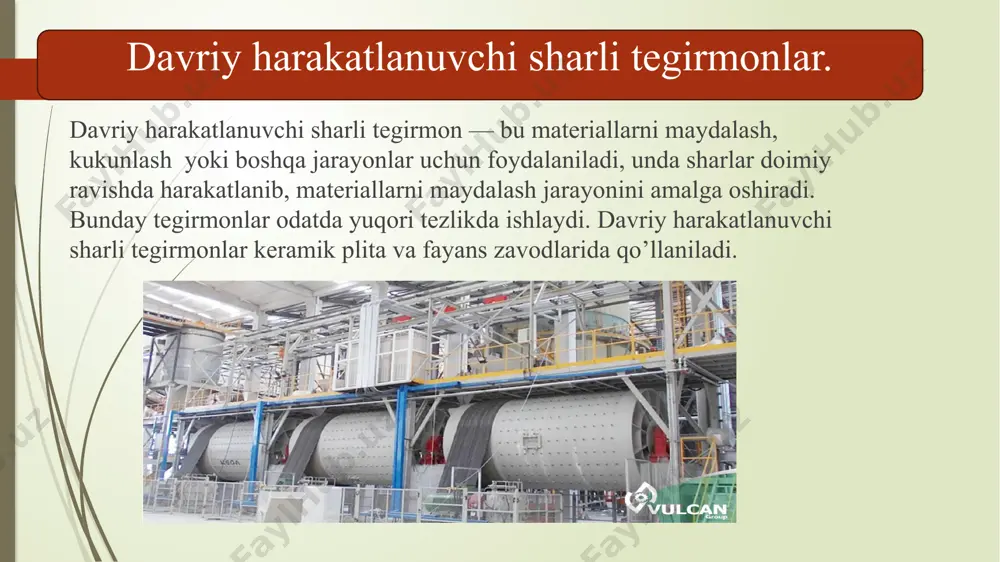 Davriy harakatlanuvchi sharli tegirmonlar.

Davriy harakatlanuvchi sharli tegirmon — bu materiallarni maydalash, kukunlash yoki boshqa jarayonlar uchun foydalaniladi, unda sharlar doimiy ravishda harakatlanib, materiallarni maydalash jarayonini amalga oshiradi. Bunday tegirmonlar odatda yuqori tezlikda ishlaydi. Davriy harakatlanuvchi sharli tegirmonlar keramik plita va fayans zavodlarida qo’llaniladi.

VULCAN Group

FaylHub.uz